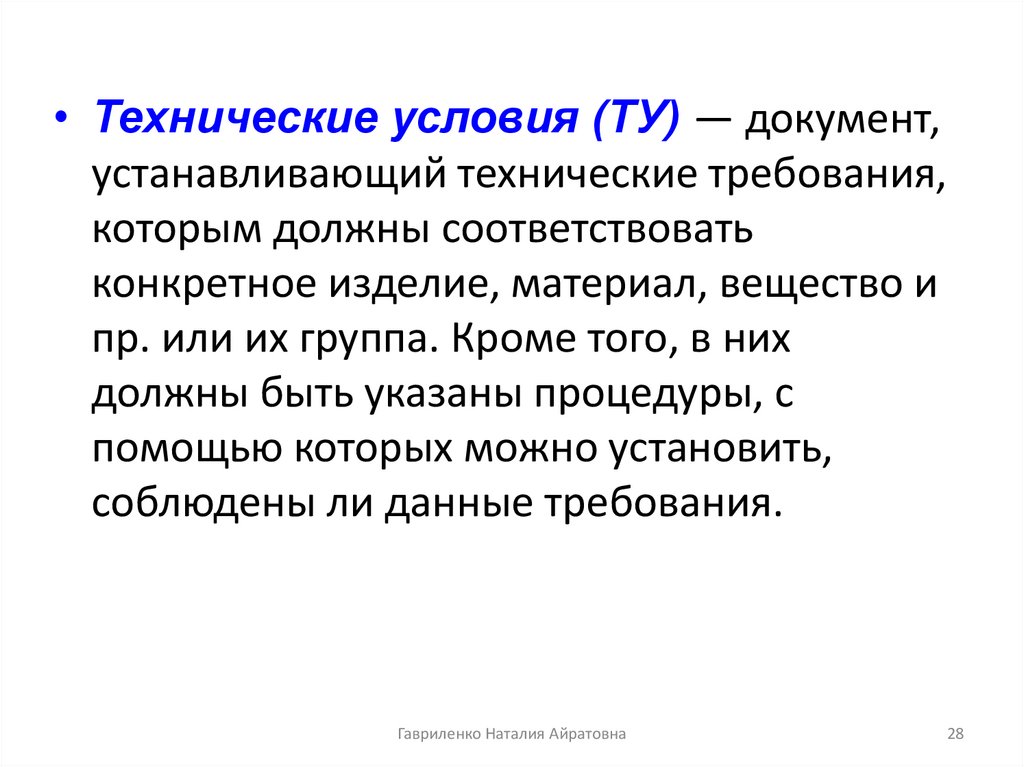 • Технические условия (ТУ) — документ, устанавливающий технические требования, которым должны соответствовать конкретное изделие, материал, вещество и пр. или их группа. Кроме того, в них должны быть указаны процедуры, с помощью которых можно установить, соблюдены ли данные требования.

Гавриленко Наталия Айратовна

28